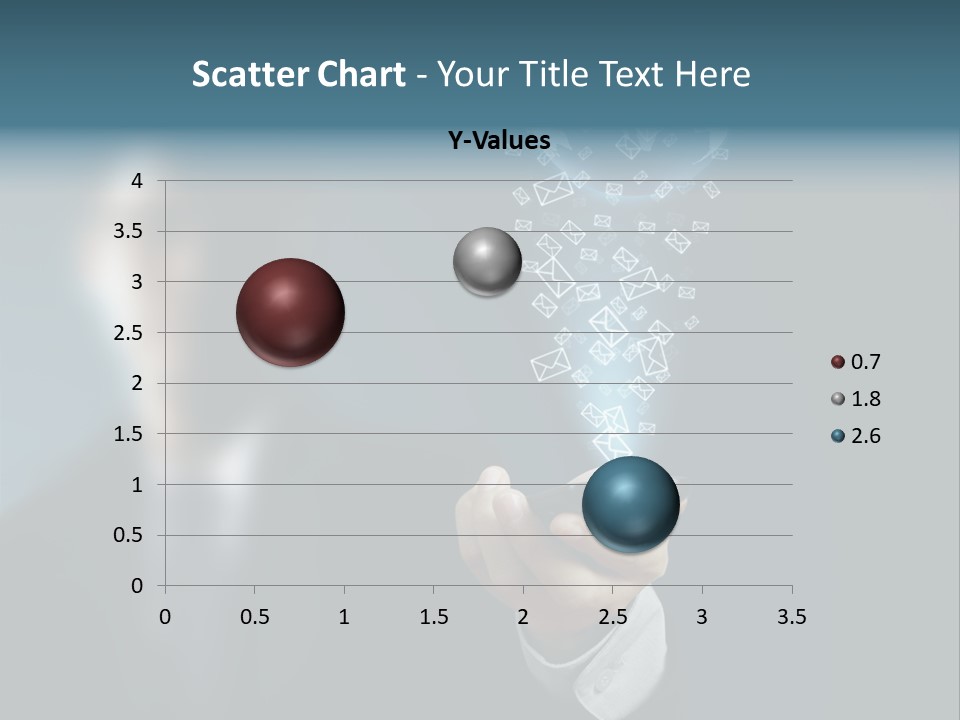 Scatter Chart - Your Title Text Here

Y-Values

4
3.5
3
2.5
2
1.5
1
0.5
0

0 0.5 1 1.5 2 2.5 3 3.5

0.7
1.8
2.6